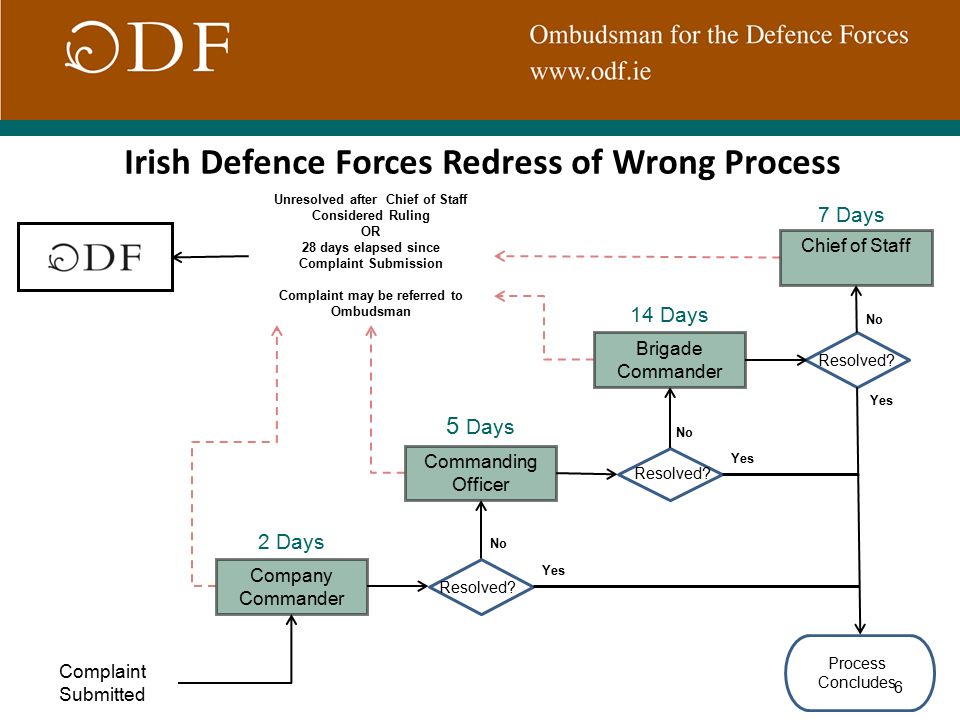 ODF

Ombudsman for the Defence Forces
www.odf.ie

Irish Defence Forces Redress of Wrong Process

ODF

Unresolved after Chief of Staff Considered Ruling
OR
28 days elapsed since Complaint Submission

Complaint may be referred to Ombudsman

7 Days
Chief of Staff

No

14 Days
Brigade Commander

Resolved?

Yes

5 Days
Commanding Officer

No

Resolved?

Yes

2 Days
Company Commander

No

Resolved?

Yes

Complaint Submitted

Process Concludes

6